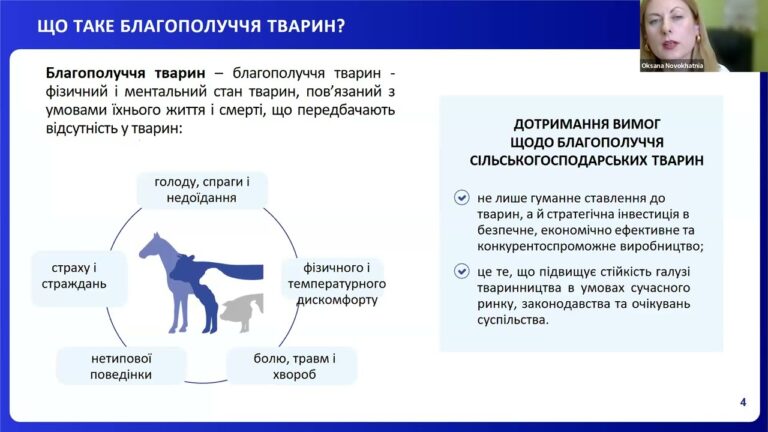 ЩО ТАКЕ БЛАГОПОЛУЧЧЯ ТВАРИН?

Oksana Novokhatnia

**Благополуччя тварин** – благополуччя тварин - фізичний і ментальний стан тварин, пов'язаний з умовами їхнього життя і смерті, що передбачають відсутність у тварин:

голоду, спраги і недоїдання

фізичного і температурного дискомфорту

болю, травм і хвороб

нетипової поведінки

страху і страждань

ДОТРИМАННЯ ВИМОГ ЩОДО БЛАГОПОЛУЧЧЯ СІЛЬСЬКОГОСПОДАРСЬКИХ ТВАРИН

не лише гуманне ставлення до тварин, а й стратегічна інвестиція в безпечне, економічно ефективне та конкурентоспроможне виробництво;

це те, що підвищує стійкість галузі тваринництва в умовах сучасного ринку, законодавства та очікувань суспільства.

4